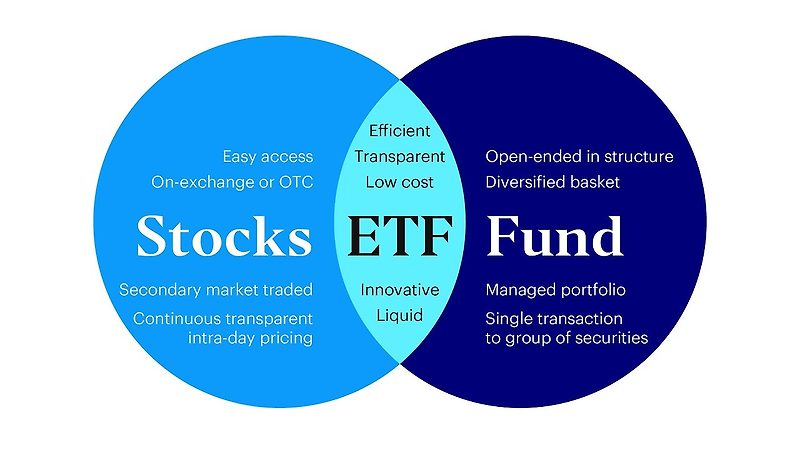 Easy access
On-exchange or OTC

Stocks

Secondary market traded
Continuous transparent intra-day pricing

Efficient
Transparent
Low cost

ETF

Innovative
Liquid

Open-ended in structure
Diversified basket

Fund

Managed portfolio
Single transaction to group of securities